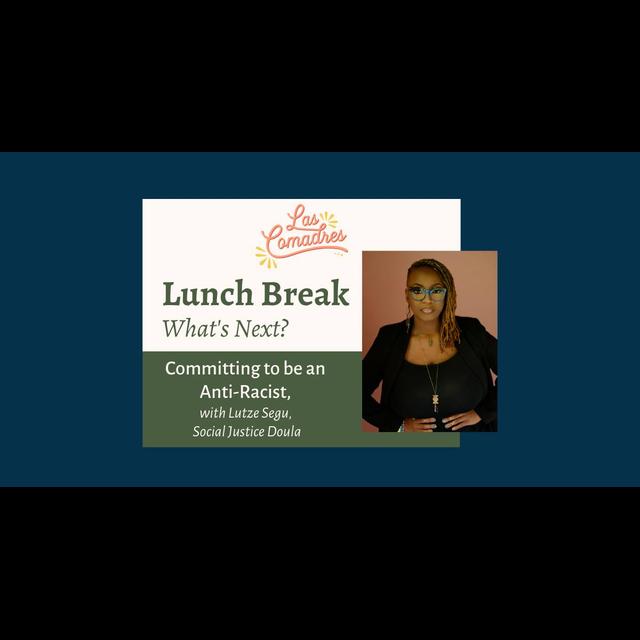 Las Comadres

Lunch Break
What's Next?

Committing to be an Anti-Racist,
with Lutze Segu,
Social Justice Doula